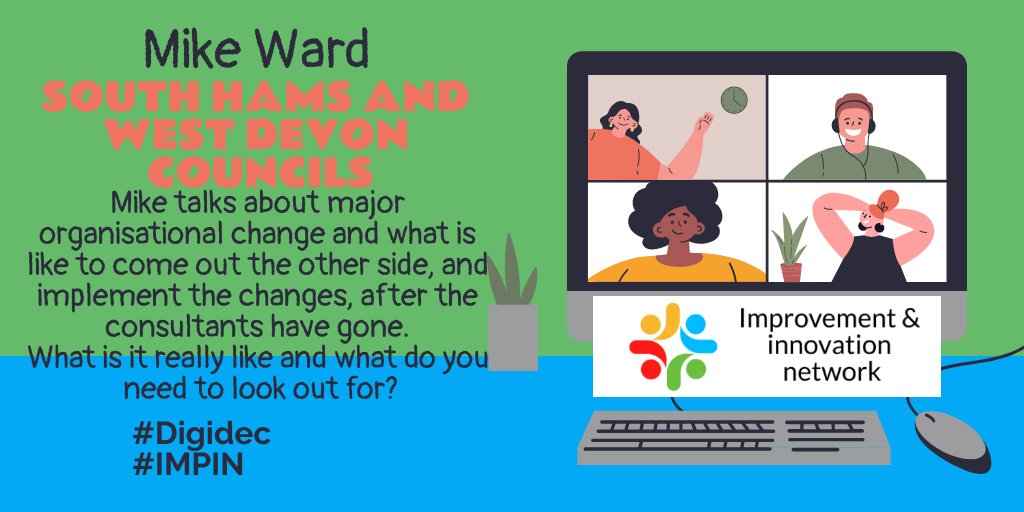 Mike Ward

SOUTH HAMS AND WEST DEVON COUNCILS

Mike talks about major organisational change and what is like to come out the other side, and implement the changes, after the consultants have gone.
What is it really like and what do you need to look out for?

#Digidec
#IMPIN

Improvement & innovation network